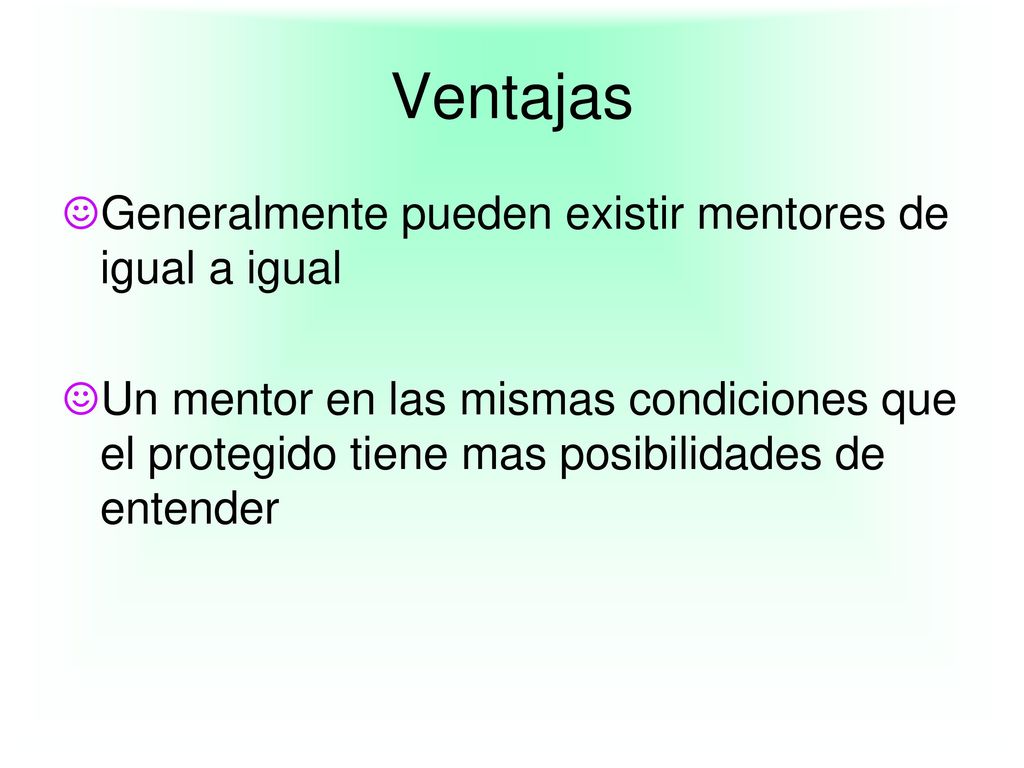 Ventajas

☺Generalmente pueden existir mentores de igual a igual

☺Un mentor en las mismas condiciones que el protegido tiene mas posibilidades de entender